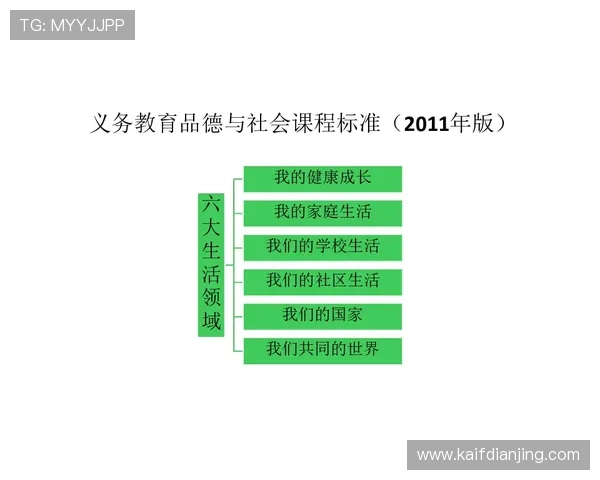 TG: MYYJJPP

义务教育品德与社会课程标准（2011年版）

六大生活领域

我的健康成长
我的家庭生活
我们的学校生活
我们的社区生活
我们的国家
我们共同的世界

www.kaifdianjing.com